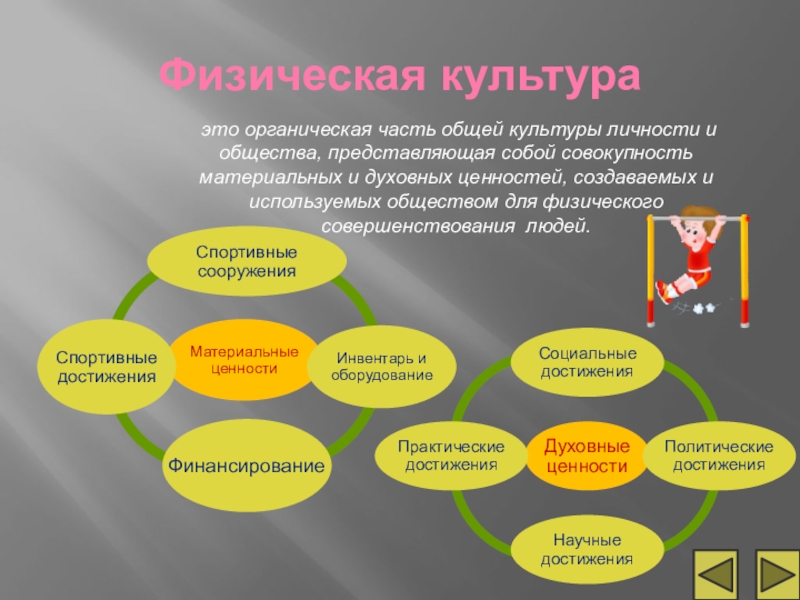 Физическая культура

это органическая часть общей культуры личности и общества, представляющая собой совокупность материальных и духовных ценностей, создаваемых и используемых обществом для физического совершенствования людей.

Спортивные сооружения

Спортивные достижения

Материальные ценности

Инвентарь и оборудование

Финансирование

Социальные достижения

Практические достижения

Духовные ценности

Политические достижения

Научные достижения